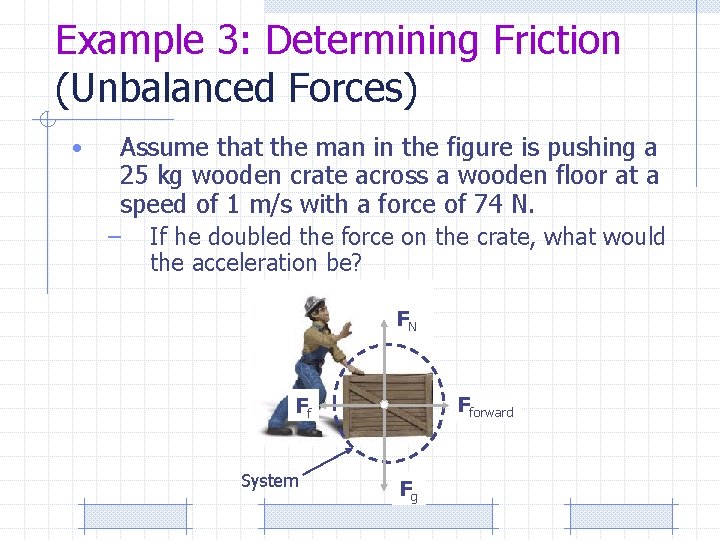 Example 3: Determining Friction (Unbalanced Forces)

• Assume that the man in the figure is pushing a 25 kg wooden crate across a wooden floor at a speed of 1 m/s with a force of 74 N.

– If he doubled the force on the crate, what would the acceleration be?

$F_N$

$F_f$

$F_{forward}$

System

$F_g$